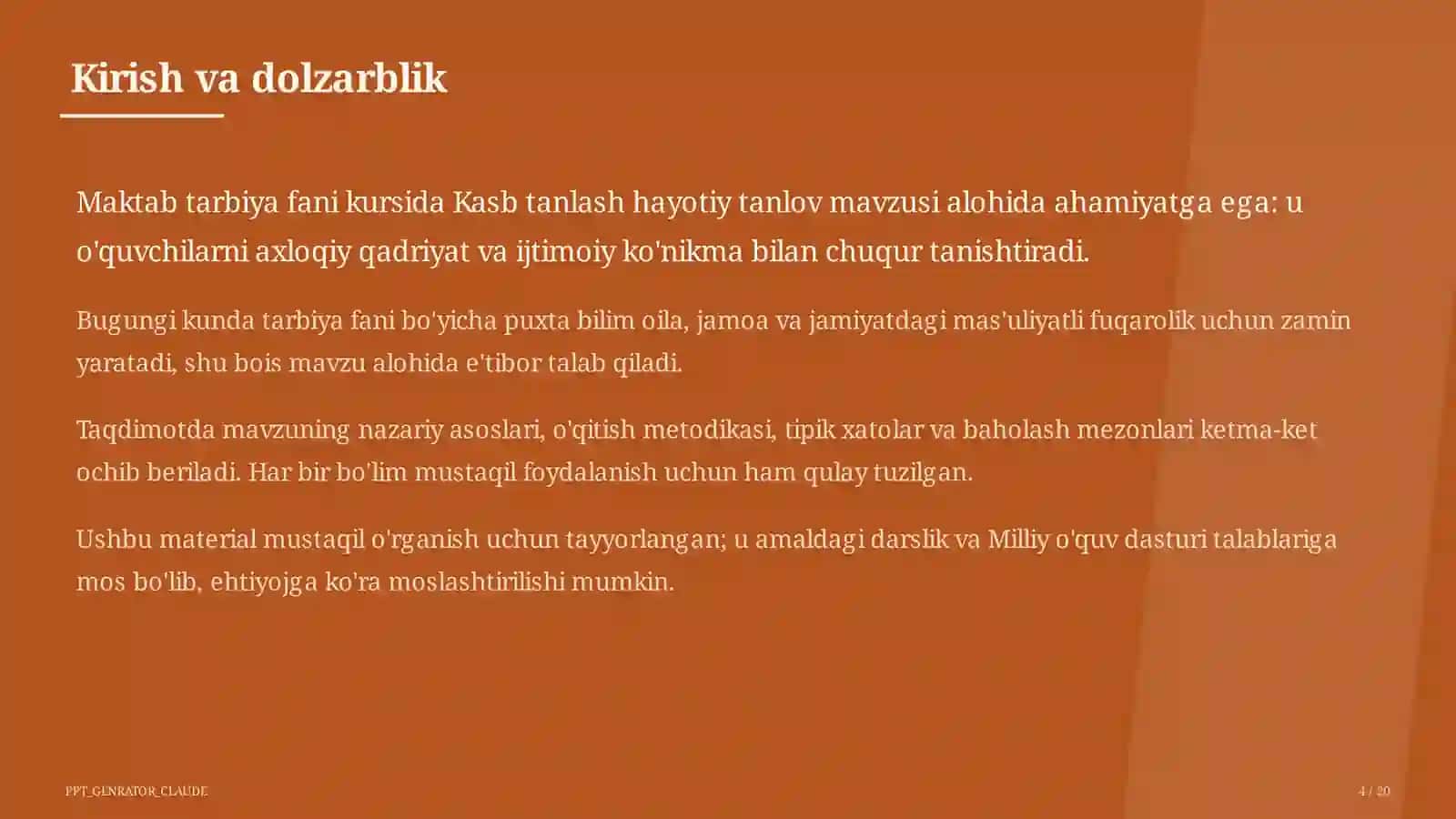 Kirish va dolzarblik

Maktab tarbiya fani kursida Kasb tanlash hayotiy tanlov mavzusi alohida ahamiyatga ega: u o'quvchilarni axloqiy qadriyat va ijtimoiy ko'nikma bilan chuqur tanishtiradi.

Bugungi kunda tarbiya fani bo'yicha puxta bilim oila, jamoa va jamiyatdagi mas'uliyatli fuqarolik uchun zamin yaratadi, shu bois mavzu alohida e'tibor talab qiladi.

Taqdimotda mavzuning nazariy asoslari, o'qitish metodikasi, tipik xatolar va baholash mezonlari ketma-ket ochib beriladi. Har bir bo'lim mustaqil foydalanish uchun ham qulay tuzilgan.

Ushbu material mustaqil o'rganish uchun tayyorlangan; u amaldagi darslik va Milliy o'quv dasturi talablariga mos bo'lib, ehtiyojga ko'ra moslashtirilishi mumkin.

PPT_GENRATOR_CLAUDE

4 / 20